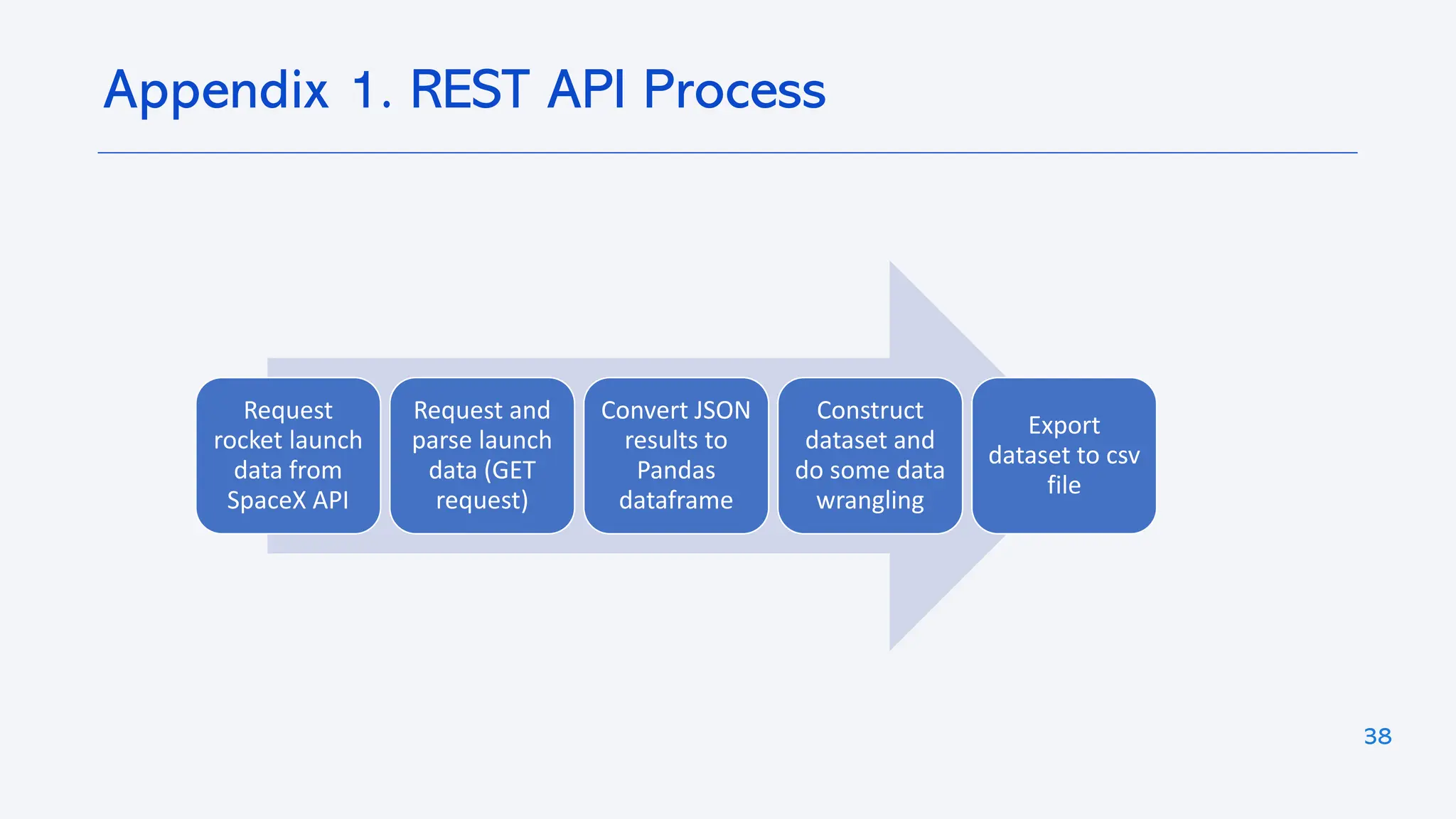 Appendix 1. REST API Process

Request rocket launch data from SpaceX API

Request and parse launch data (GET request)

Convert JSON results to Pandas dataframe

Construct dataset and do some data wrangling

Export dataset to csv file

38